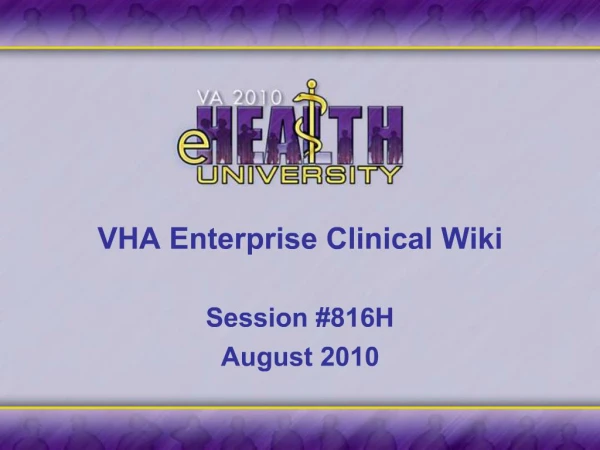 VA 2010
eHEALTH
UNIVERSITY

VHA Enterprise Clinical Wiki

Session #816H
August 2010